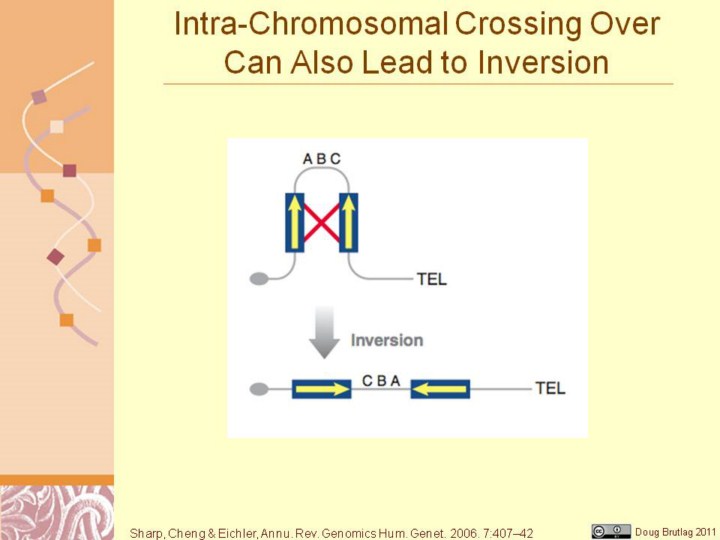 Intra-Chromosomal Crossing Over Can Also Lead to Inversion

A B C

TEL

Inversion

C B A

TEL

Sharp, Cheng & Eichler, Annu. Rev. Genomics Hum. Genet. 2006. 7:407–42

Doug Brutlag 2011